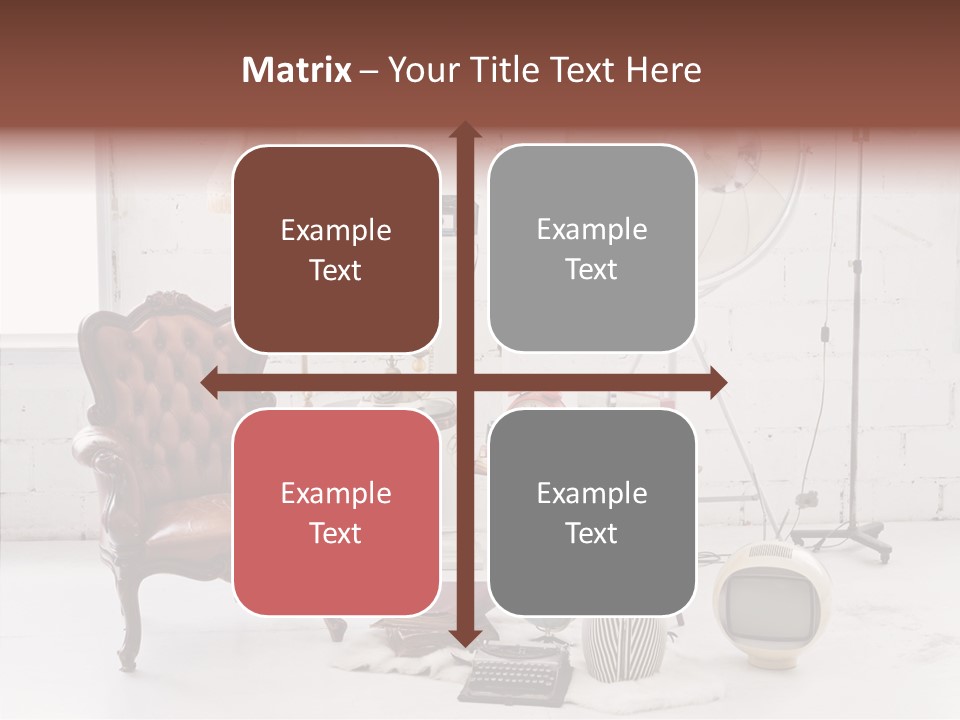 Matrix – Your Title Text Here

Example Text

Example Text

Example Text

Example Text